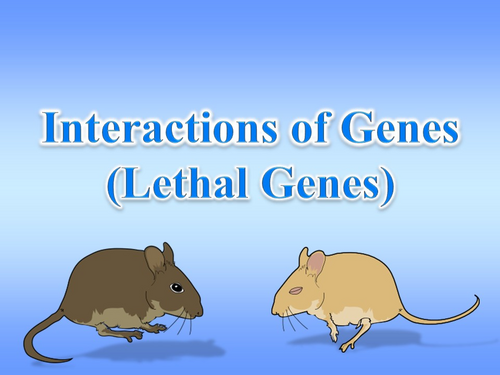 Interactions of Genes
(Lethal Genes)